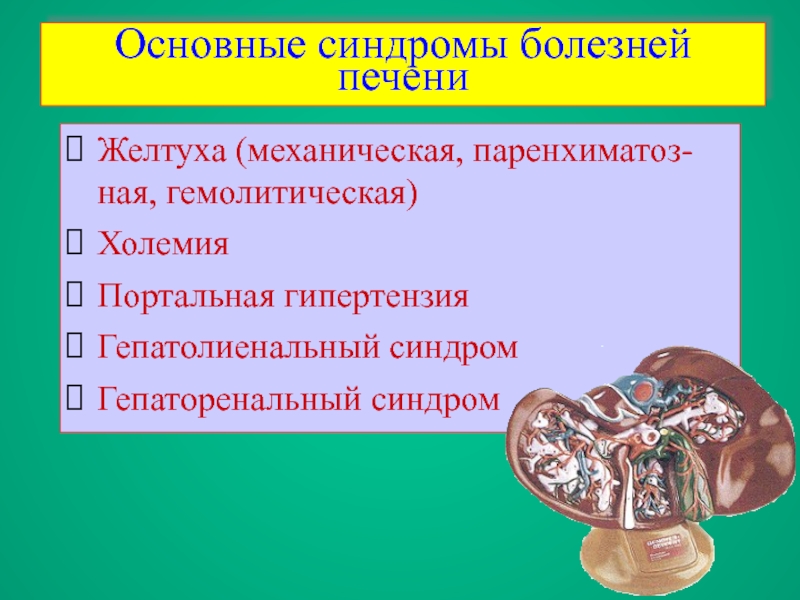 Основные синдромы болезней печени

Желтуха (механическая, паренхиматозная, гемолитическая)

Холемия

Портальная гипертензия

Гепатолиенальный синдром

Гепаторенальный синдром